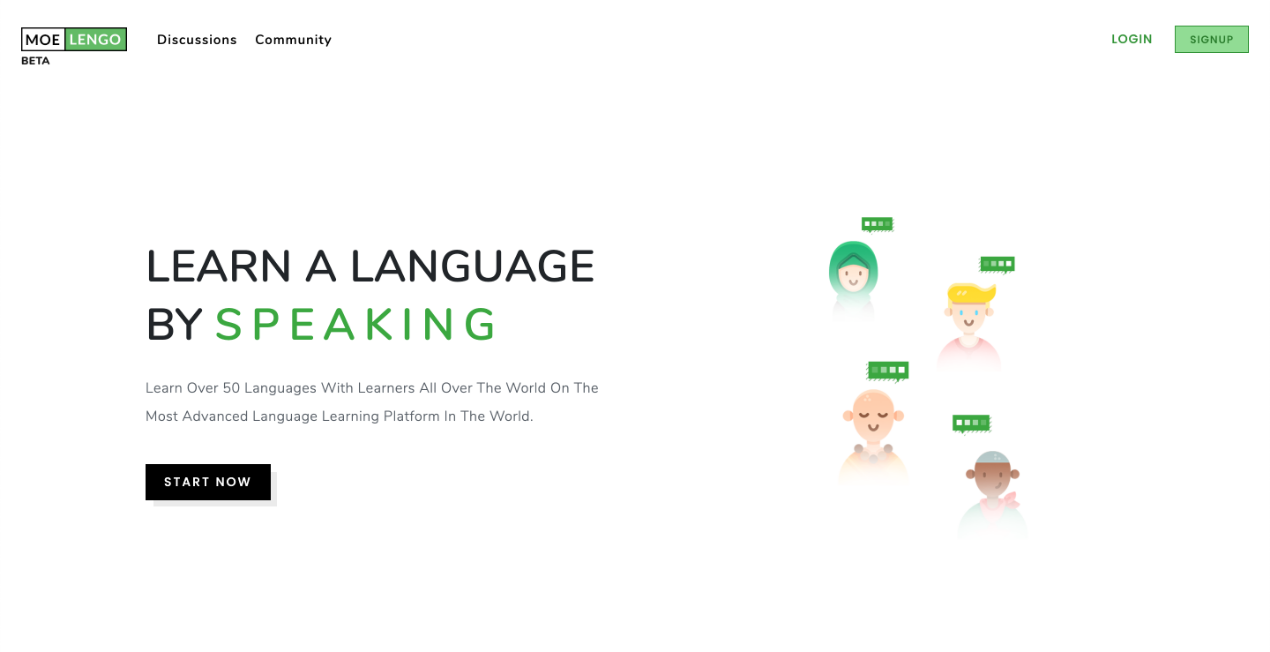 MOE LENGO
BETA

Discussions Community

LOGIN SIGNUP

LEARN A LANGUAGE
BY SPEAKING

Learn Over 50 Languages With Learners All Over The World On The Most Advanced Language Learning Platform In The World.

START NOW